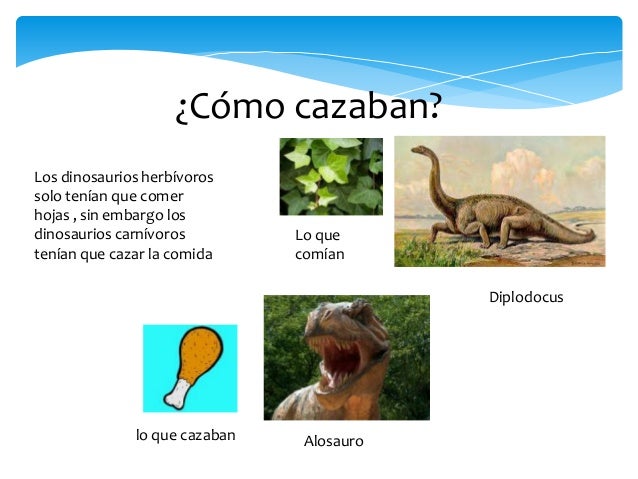 ¿Cómo cazaban?

Los dinosaurios herbívoros solo tenían que comer hojas , sin embargo los dinosaurios carnívoros tenían que cazar la comida

Lo que comían

Diplodocus

lo que cazaban

Alosauro